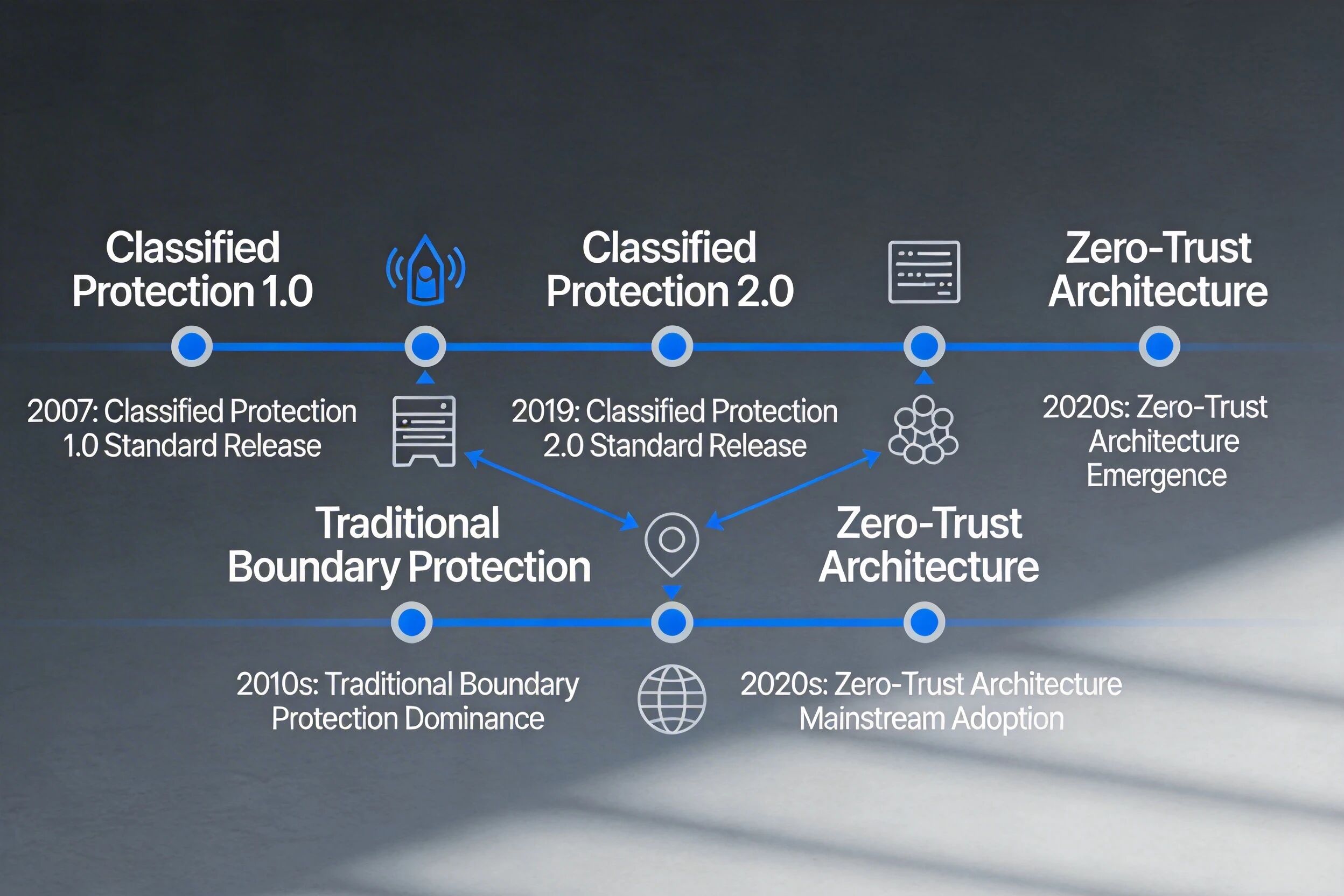 Classified Protection 1.0

Classified Protection 2.0

Zero-Trust Architecture

2007: Classified Protection 1.0 Standard Release

2019: Classified Protection 2.0 Standard Release

2020s: Zero-Trust Architecture Emergence

Traditional Boundary Protection

Zero-Trust Architecture

2010s: Traditional Boundary Protection Dominance

2020s: Zero-Trust Architecture Mainstream Adoption